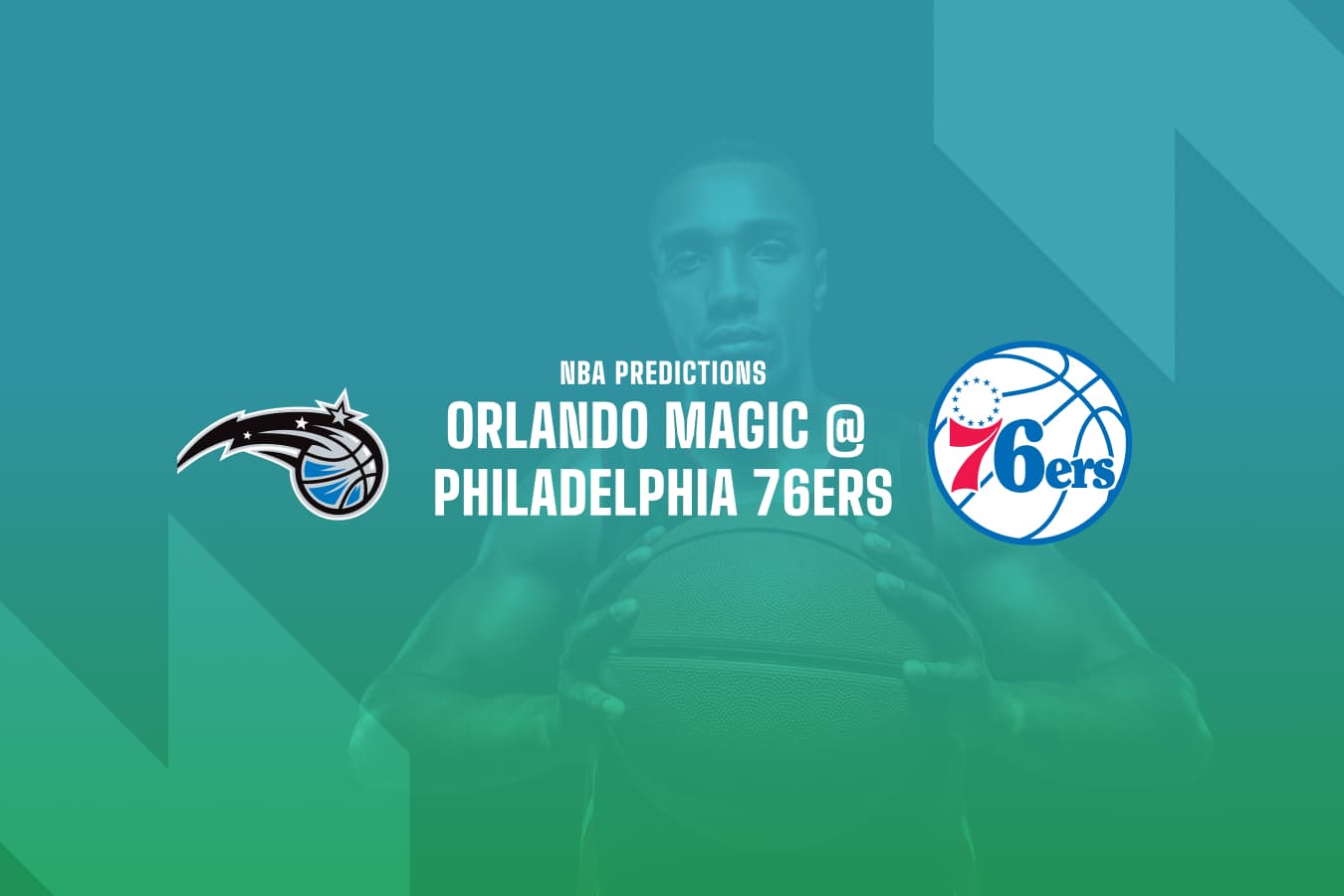 NBA PREDICTIONS

ORLANDO MAGIC @ PHILADELPHIA 76ERS

76ers